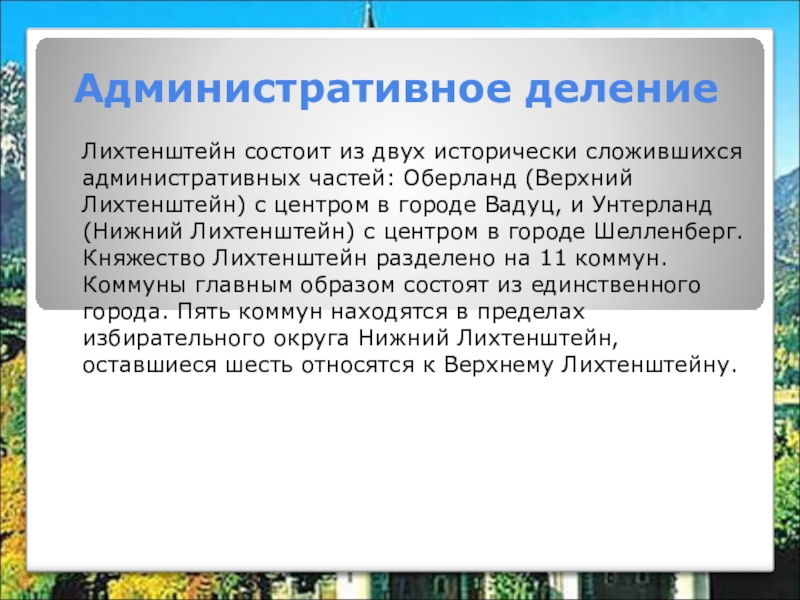 Административное деление

Лихтенштейн состоит из двух исторически сложившихся административных частей: Оберланд (Верхний Лихтенштейн) с центром в городе Вадуц, и Унтерланд (Нижний Лихтенштейн) с центром в городе Шелленберг. Княжество Лихтенштейн разделено на 11 коммун. Коммуны главным образом состоят из единственного города. Пять коммун находятся в пределах избирательного округа Нижний Лихтенштейн, оставшиеся шесть относятся к Верхнему Лихтенштейну.